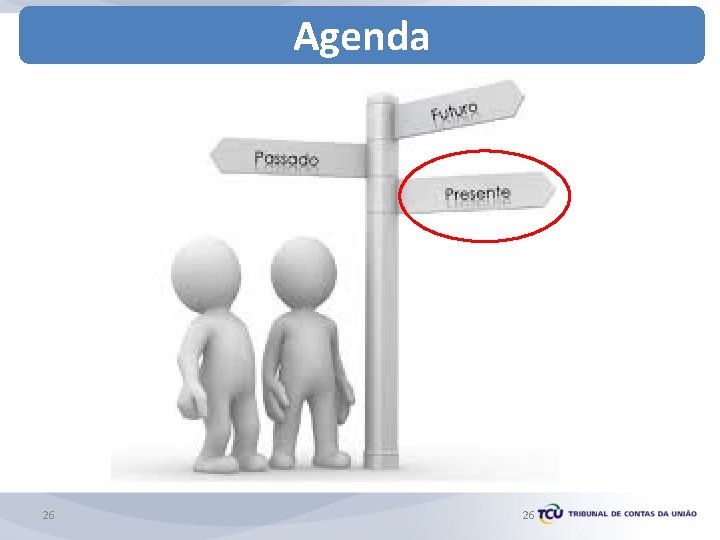 Agenda

Futuro

Passado

Presente

26

26 TCU TRIBUNAL DE CONTAS DA UNIÃO